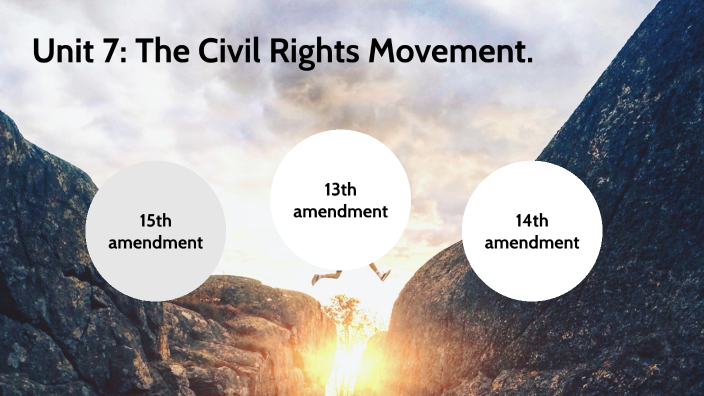 Unit 7: The Civil Rights Movement.

15th amendment

13th amendment

14th amendment